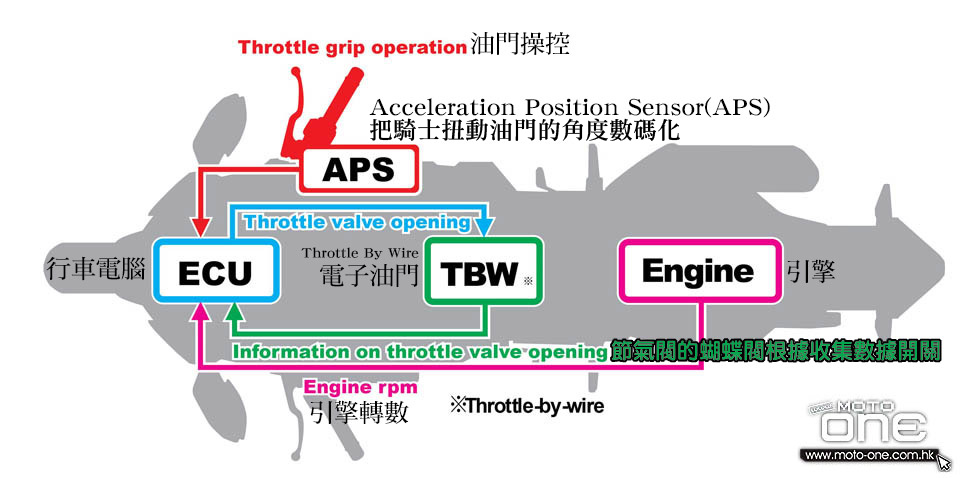 Throttle grip operation 油門操控

Acceleration Position Sensor(APS)
把騎士扭動油門的角度數碼化

APS

Throttle valve opening

行車電腦 ECU

Throttle By Wire
電子油門 TBW ※

Engine 引擎

Information on throttle valve opening 節氣閥的蝴蝶閥根據收集數據開關

Engine rpm
引擎轉數

※Throttle-by-wire

MOTO ONE
www.moto-one.com.hk